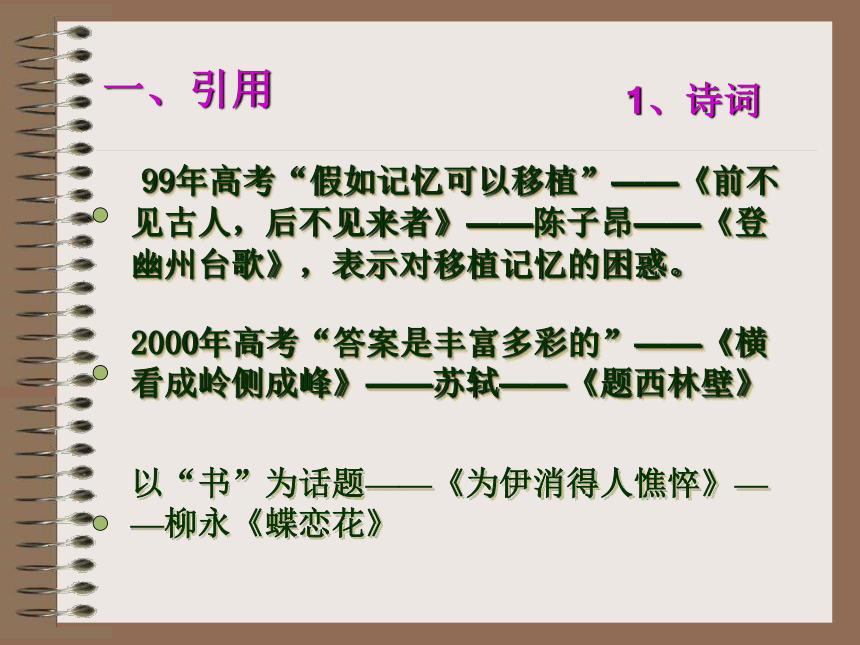 一、引用

1、诗词

99年高考“假如记忆可以移植”——《前不见古人，后不见来者》——陈子昂——《登幽州台歌》，表示对移植记忆的困惑。

2000年高考“答案是丰富多彩的”——《横看成岭侧成峰》——苏轼——《题西林壁》

以“书”为话题——《为伊消得人憔悴》——柳永《蝶恋花》